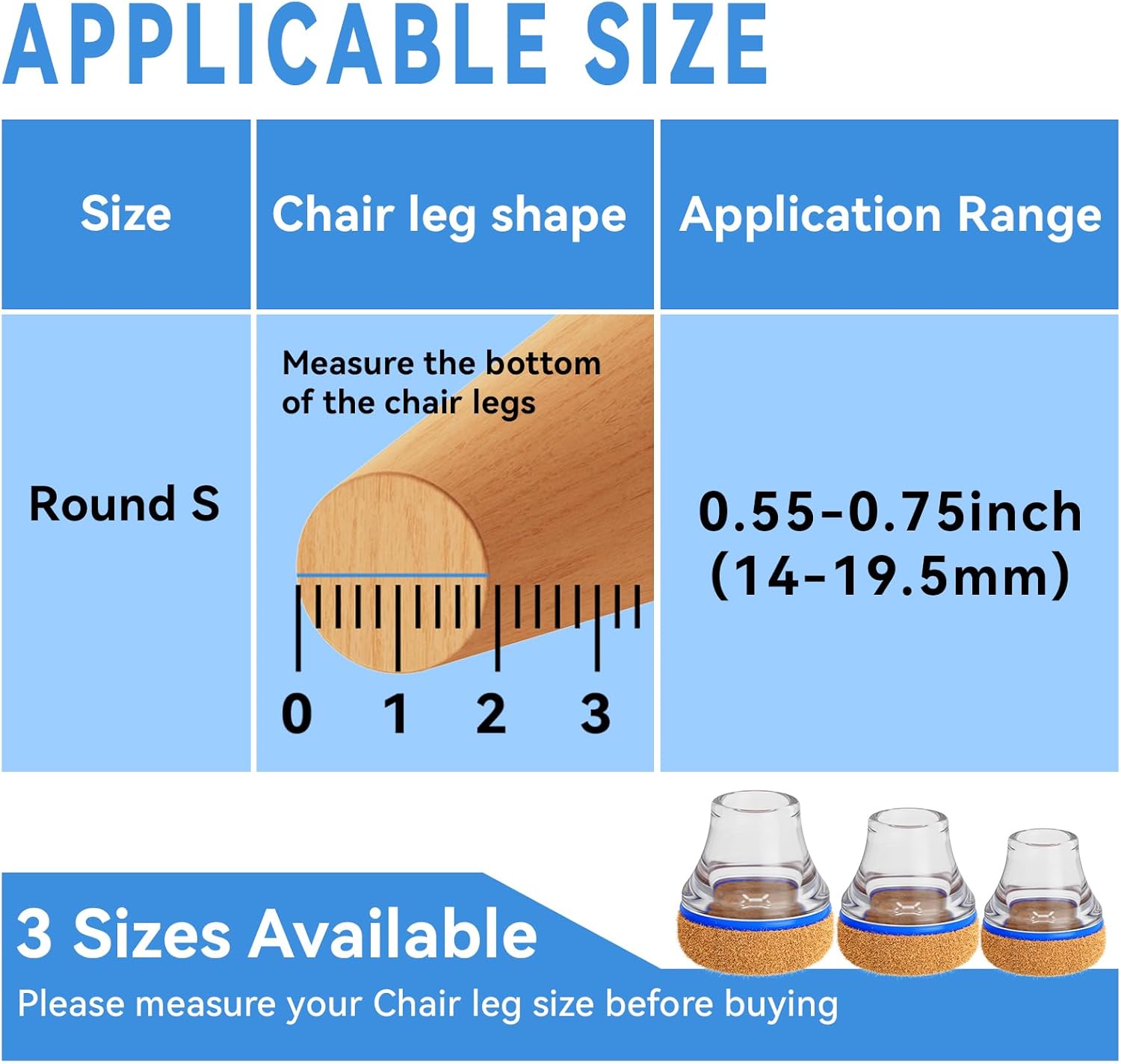 APPLICABLE SIZE

| Size | Chair leg shape | Application Range |
|---|---|---|
| Round S | Measure the bottom of the chair legs 0 1 2 3 | 0.55-0.75inch (14-19.5mm) |

3 Sizes Available

Please measure your Chair leg size before buying